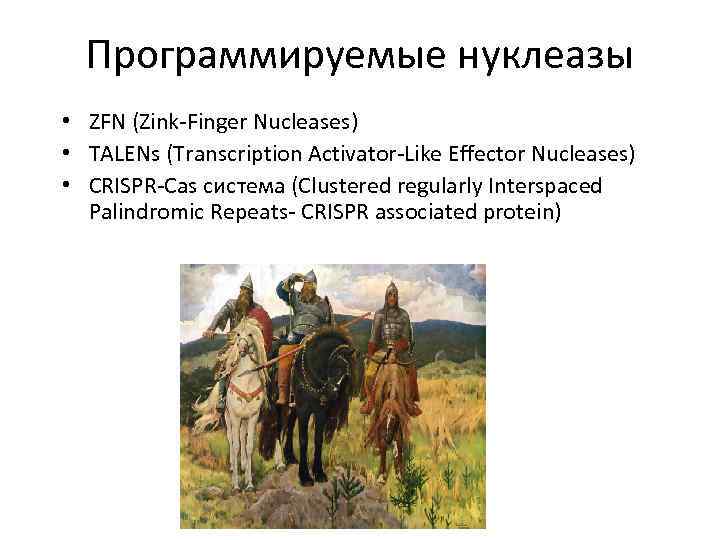 Программируемые нуклеазы

• ZFN (Zink-Finger Nucleases)
• TALENs (Transcription Activator-Like Effector Nucleases)
• CRISPR-Cas система (Clustered regularly Interspaced Palindromic Repeats- CRISPR associated protein)